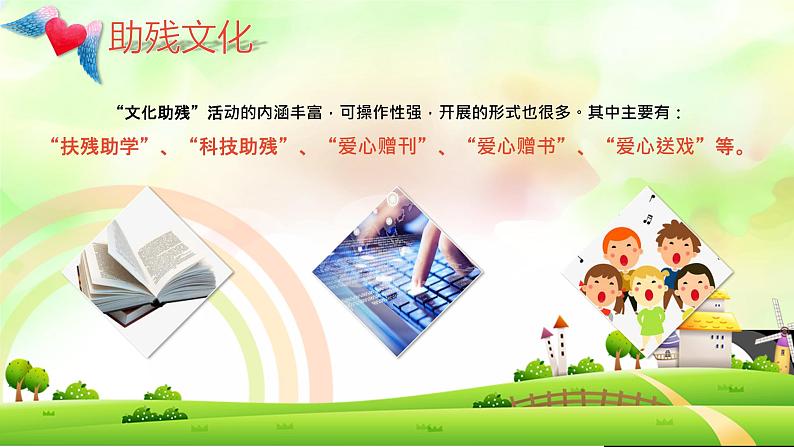 助残文化

“文化助残”活动的内涵丰富，可操作性强，开展的形式也很多。其中主要有：

“扶残助学”、“科技助残”、“爱心赠刊”、“爱心赠书”、“爱心送戏”等。